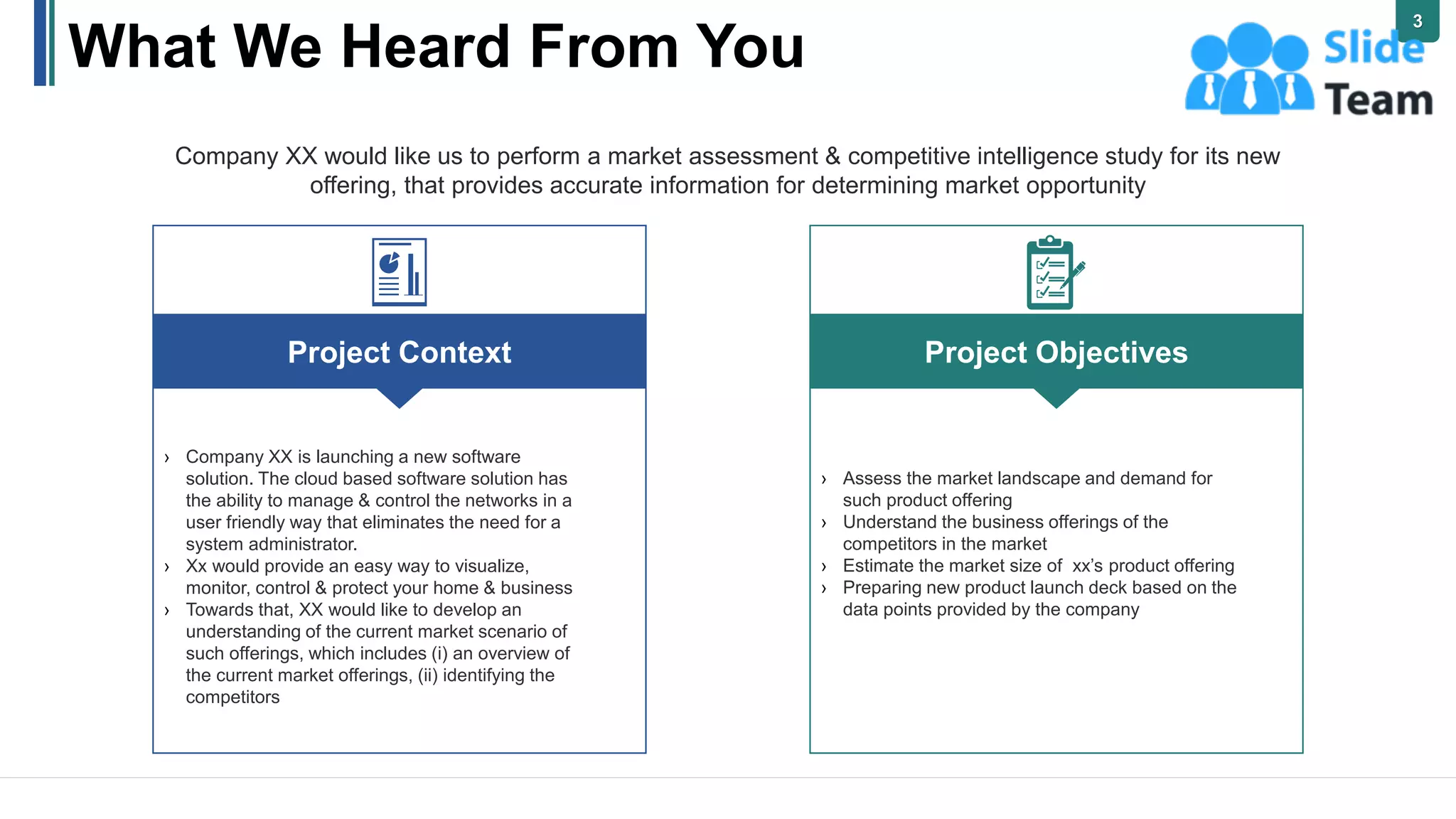 What We Heard From You

3

Slide Team

Company XX would like us to perform a market assessment & competitive intelligence study for its new offering, that provides accurate information for determining market opportunity

Project Context

› Company XX is launching a new software solution. The cloud based software solution has the ability to manage & control the networks in a user friendly way that eliminates the need for a system administrator.
› Xx would provide an easy way to visualize, monitor, control & protect your home & business
› Towards that, XX would like to develop an understanding of the current market scenario of such offerings, which includes (i) an overview of the current market offerings, (ii) identifying the competitors

Project Objectives

› Assess the market landscape and demand for such product offering
› Understand the business offerings of the competitors in the market
› Estimate the market size of xx's product offering
› Preparing new product launch deck based on the data points provided by the company